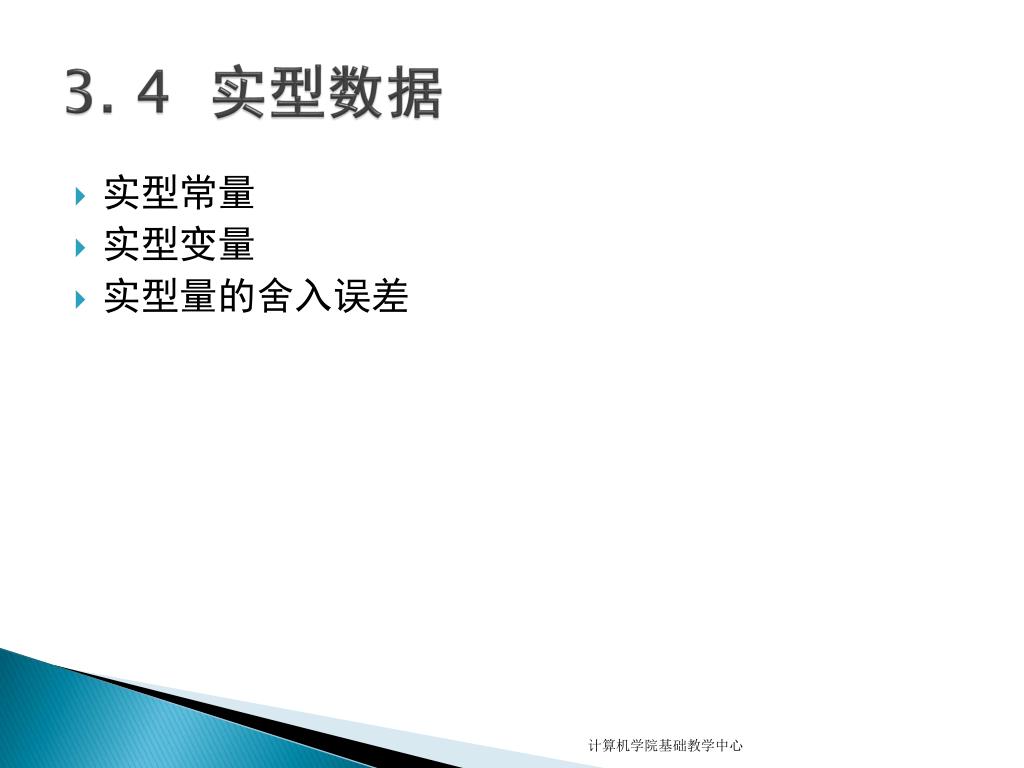 3.4 实型数据

实型常量
实型变量
实型量的舍入误差

计算机学院基础教学中心